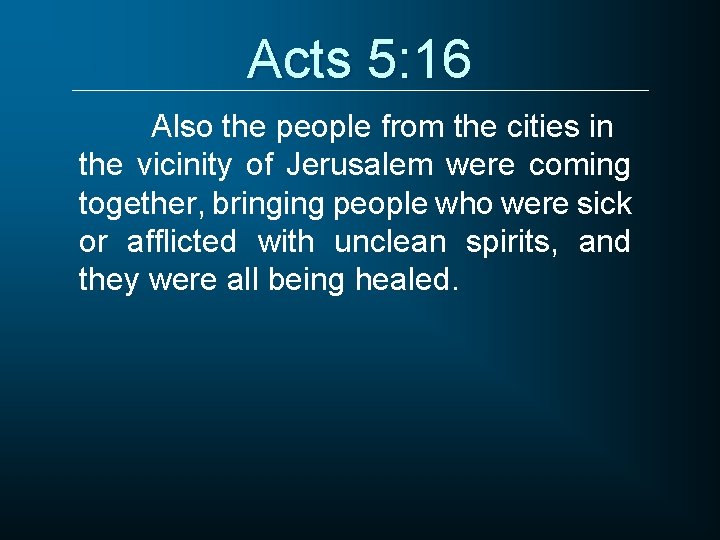 Acts 5:16

Also the people from the cities in the vicinity of Jerusalem were coming together, bringing people who were sick or afflicted with unclean spirits, and they were all being healed.